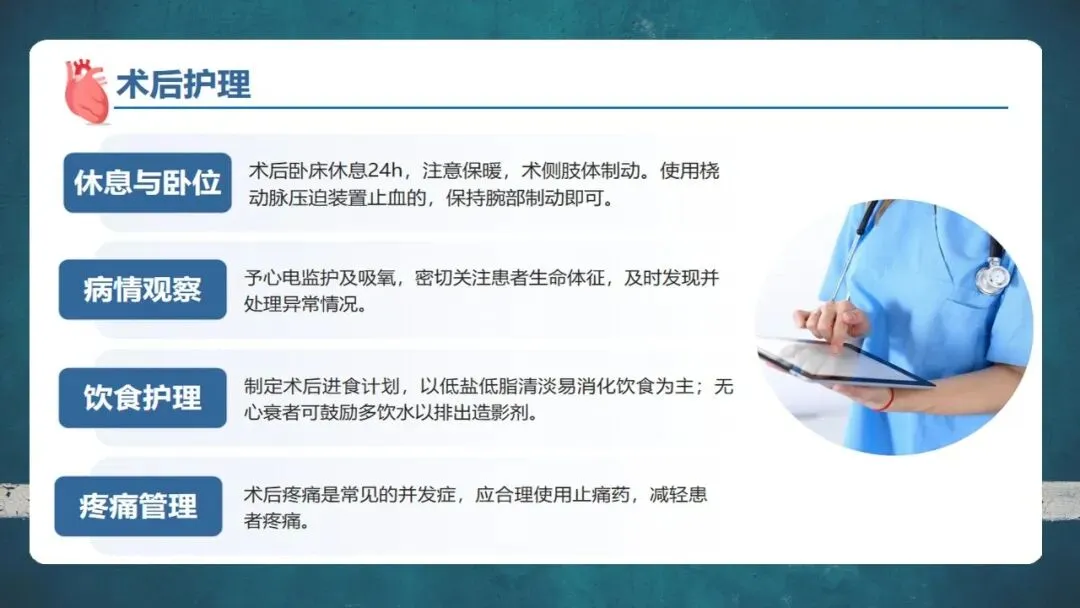 术后护理

休息与卧位

术后卧床休息24h，注意保暖，术侧肢体制动。使用桡动脉压迫装置止血的，保持腕部制动即可。

病情观察

予心电监护及吸氧，密切关注患者生命体征，及时发现并处理异常情况。

饮食护理

制定术后进食计划，以低盐低脂清淡易消化饮食为主；无心衰者可鼓励多饮水以排出造影剂。

疼痛管理

术后疼痛是常见的并发症，应合理使用止痛药，减轻患者疼痛。